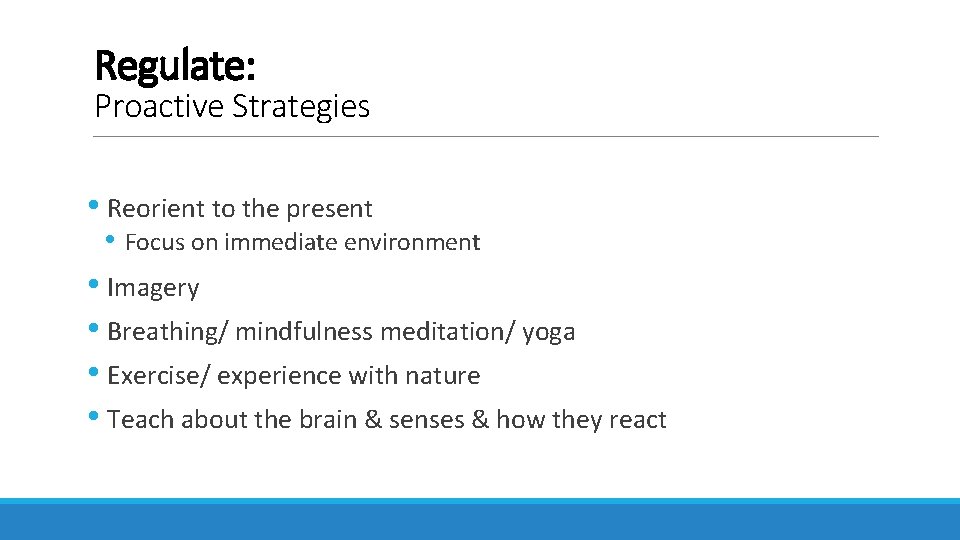 Regulate:
Proactive Strategies

• Reorient to the present
 • Focus on immediate environment
• Imagery
• Breathing/ mindfulness meditation/ yoga
• Exercise/ experience with nature
• Teach about the brain & senses & how they react